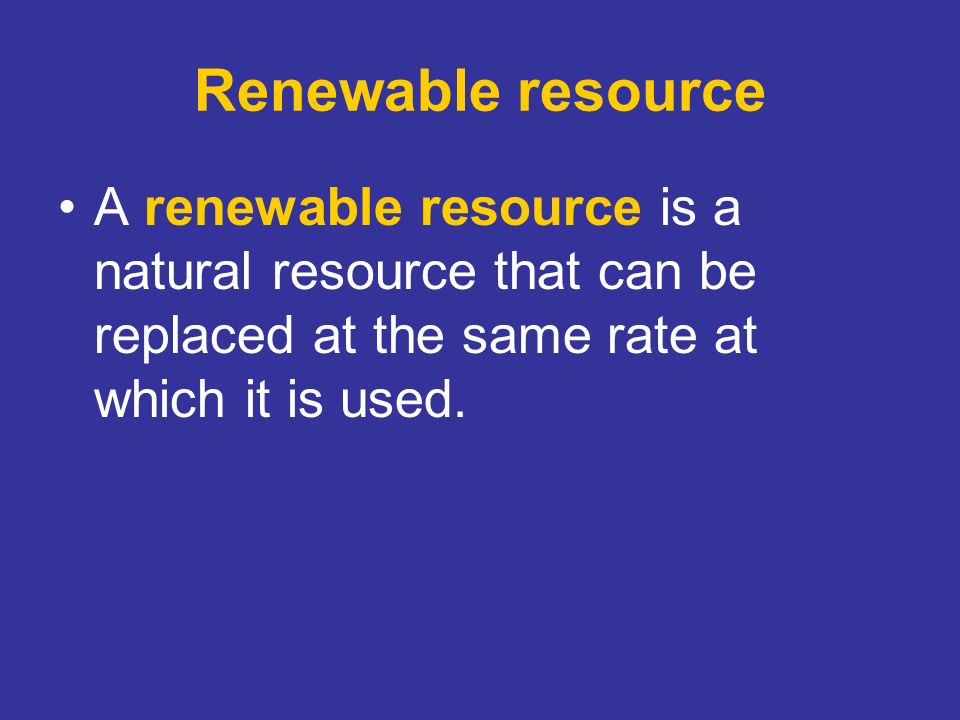 Renewable resource

• A renewable resource is a natural resource that can be replaced at the same rate at which it is used.